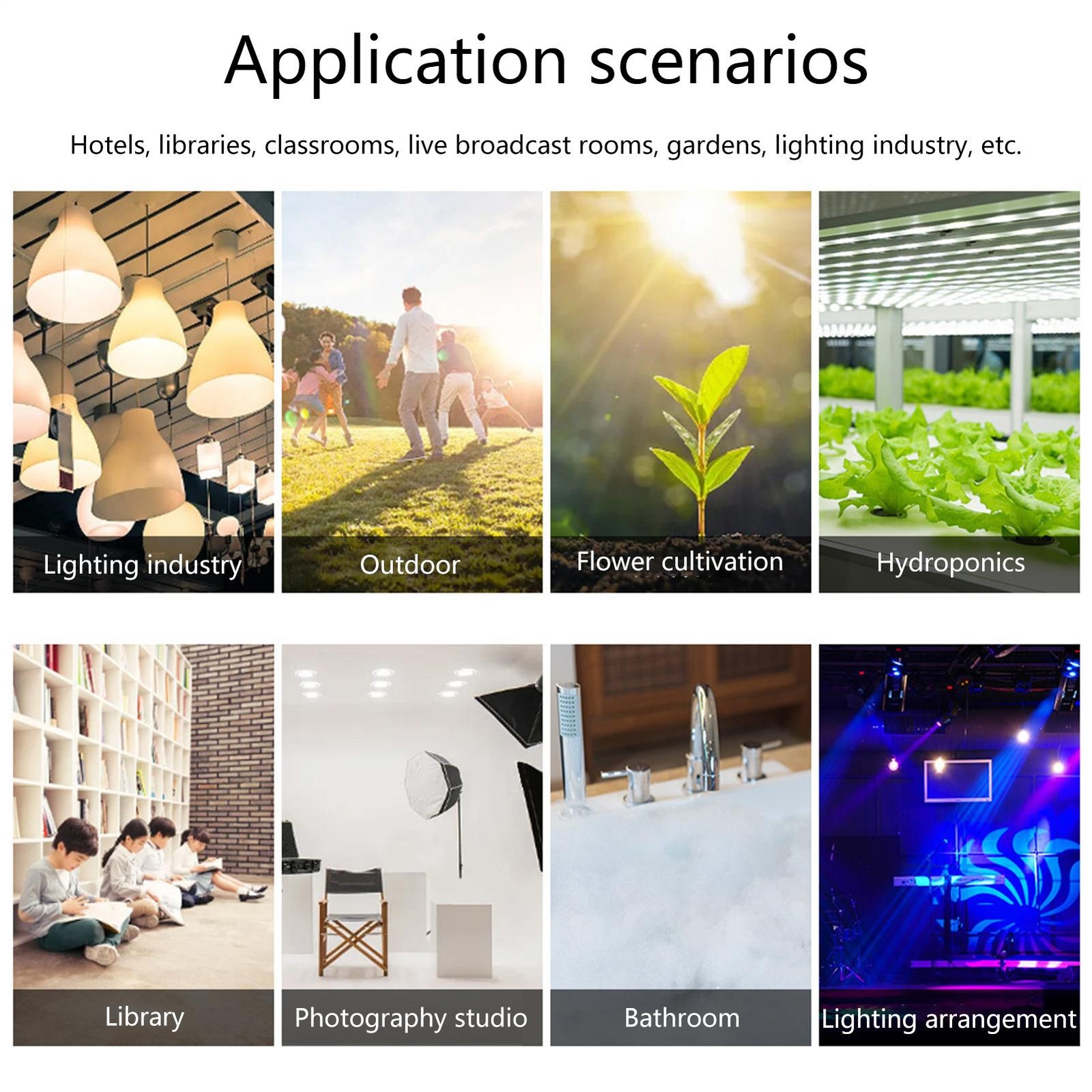 Application scenarios

Hotels, libraries, classrooms, live broadcast rooms, gardens, lighting industry, etc.

Lighting industry

Outdoor

Flower cultivation

Hydroponics

Library

Photography studio

Bathroom

Lighting arrangement